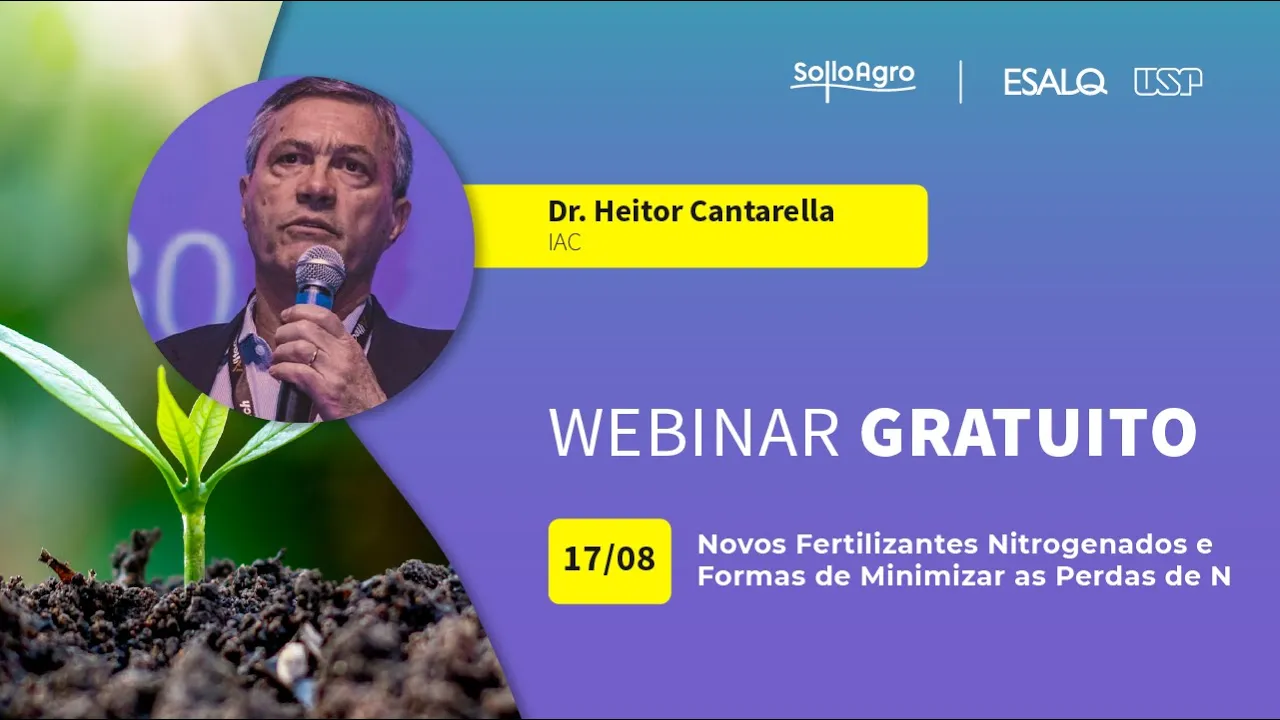 SolloAgro | ESALQ USP

Dr. Heitor Cantarella
IAC

WEBINAR GRATUITO

17/08

Novos Fertilizantes Nitrogenados e Formas de Minimizar as Perdas de N